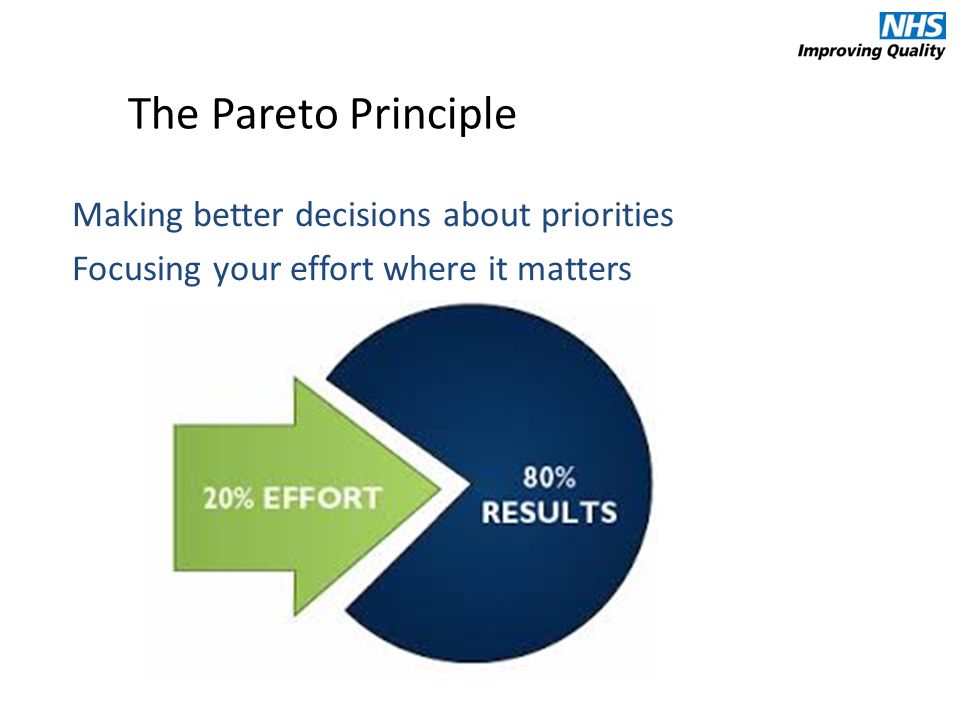 NHS
Improving Quality

The Pareto Principle

Making better decisions about priorities
Focusing your effort where it matters

20% EFFORT

80%
RESULTS